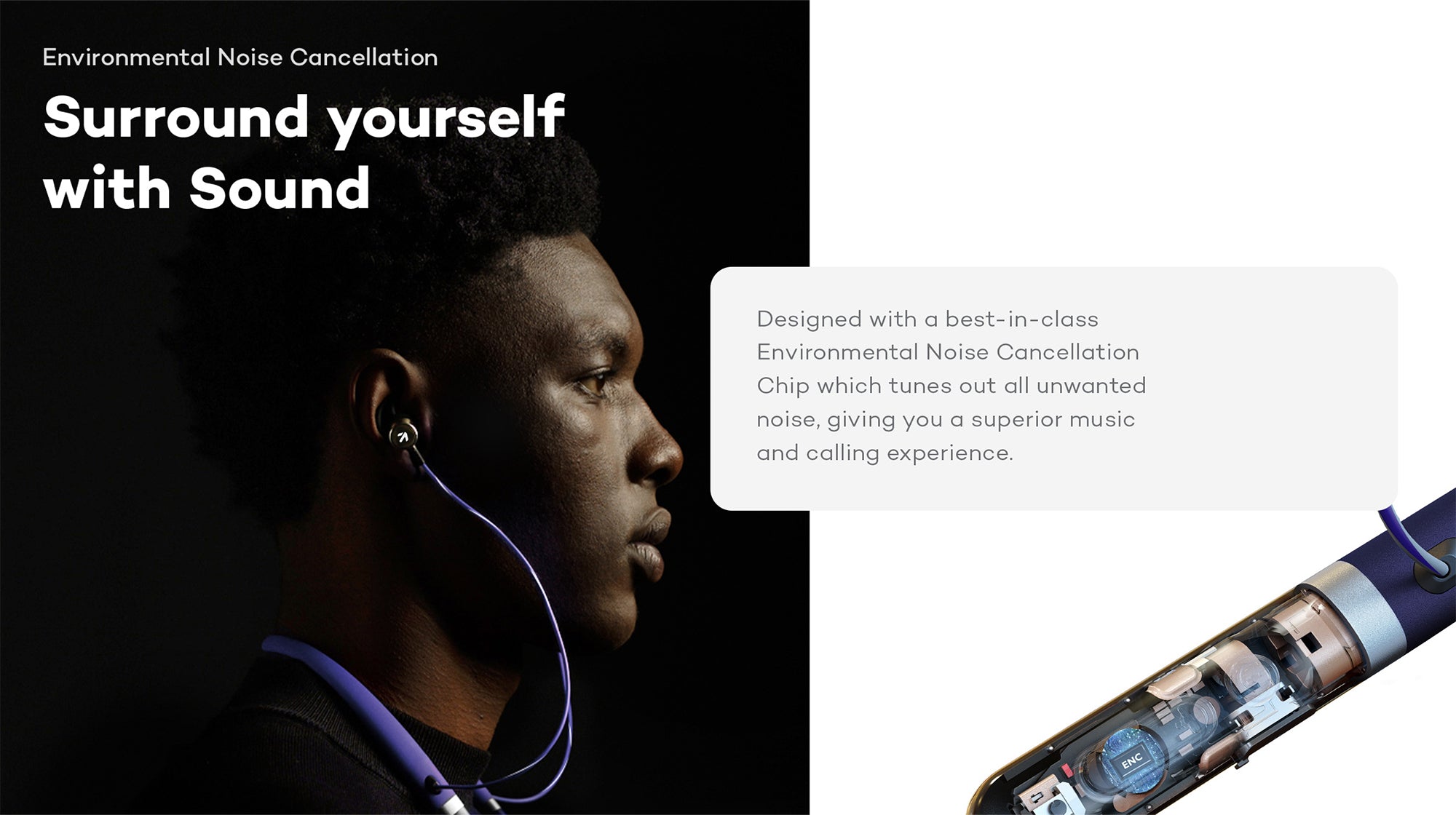 Environmental Noise Cancellation

Surround yourself with Sound

Designed with a best-in-class Environmental Noise Cancellation Chip which tunes out all unwanted noise, giving you a superior music and calling experience.

ENC